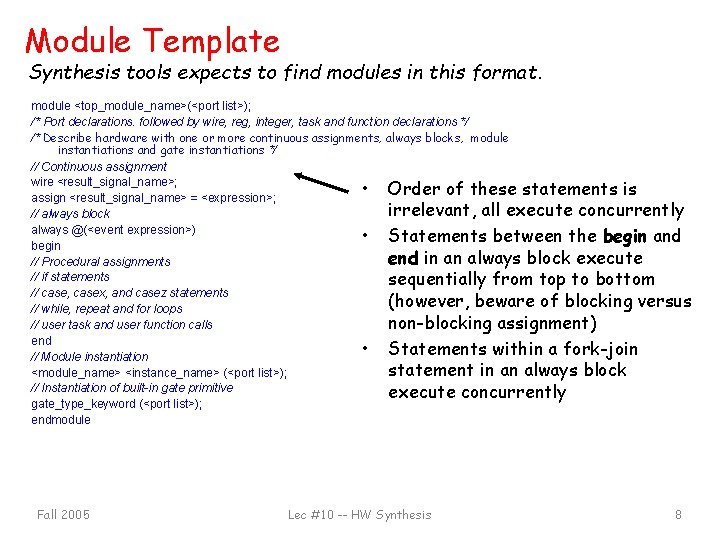 Module Template

Synthesis tools expects to find modules in this format.

module <top_module_name>(<port list>);
/* Port declarations. followed by wire, reg, integer, task and function declarations */
/* Describe hardware with one or more continuous assignments, always blocks, module instantiations and gate instantiations */
// Continuous assignment
wire <result_signal_name>;
assign <result_signal_name> = <expression>;
// always block
always @(<event expression>)
begin
// Procedural assignments
// if statements
// case, casex, and casez statements
// while, repeat and for loops
// user task and user function calls
end
// Module instantiation
<module_name> <instance_name> (<port list>);
// Instantiation of built-in gate primitive
gate_type_keyword (<port list>);
endmodule

• Order of these statements is irrelevant, all execute concurrently
• Statements between the begin and end in an always block execute sequentially from top to bottom (however, beware of blocking versus non-blocking assignment)
• Statements within a fork-join statement in an always block execute concurrently

Fall 2005
Lec #10 -- HW Synthesis
8